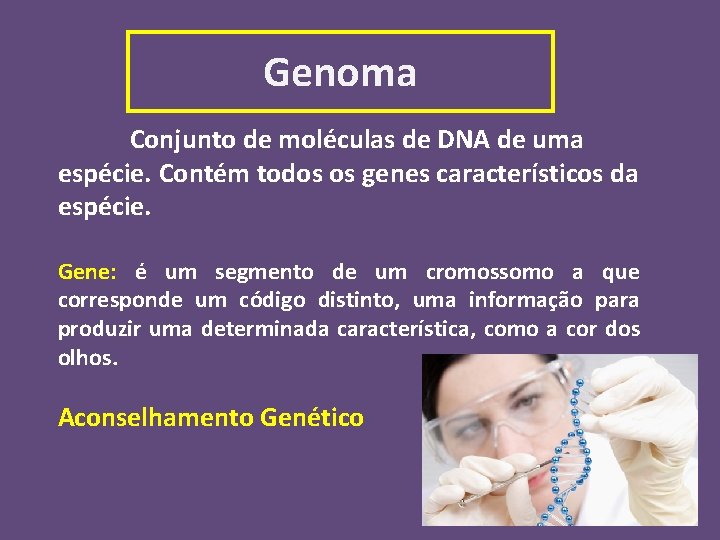 Genoma

Conjunto de moléculas de DNA de uma espécie. Contém todos os genes característicos da espécie.

Gene: é um segmento de um cromossomo a que corresponde um código distinto, uma informação para produzir uma determinada característica, como a cor dos olhos.

Aconselhamento Genético